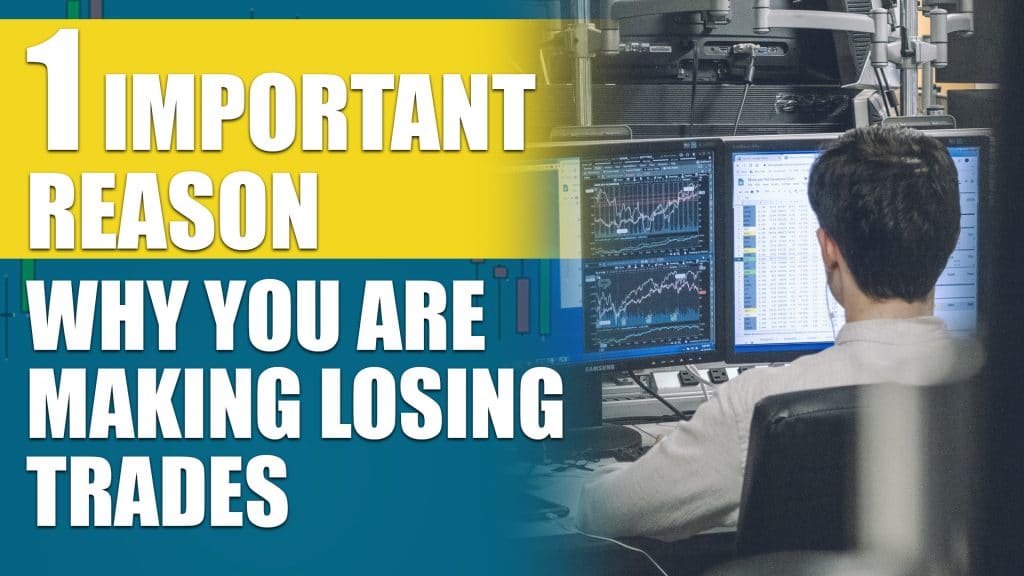 1 IMPORTANT REASON

WHY YOU ARE MAKING LOSING TRADES

SAMSUNG